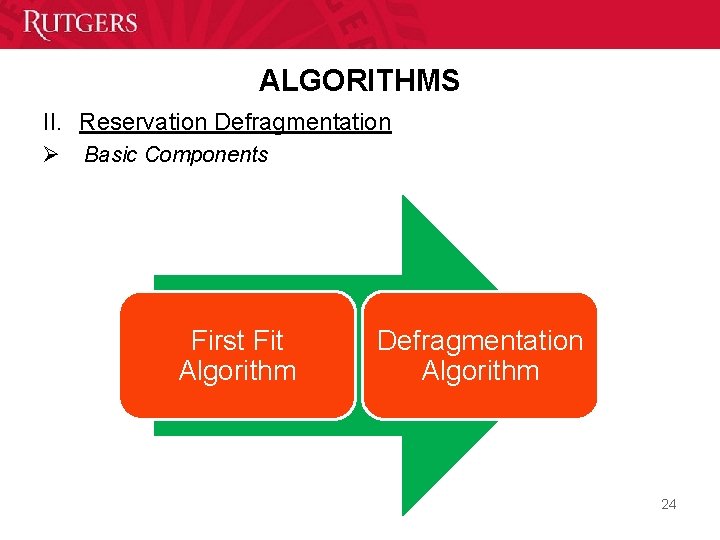 RUTGERS

ALGORITHMS

II. Reservation Defragmentation

➢ Basic Components

First Fit Algorithm

Defragmentation Algorithm

24